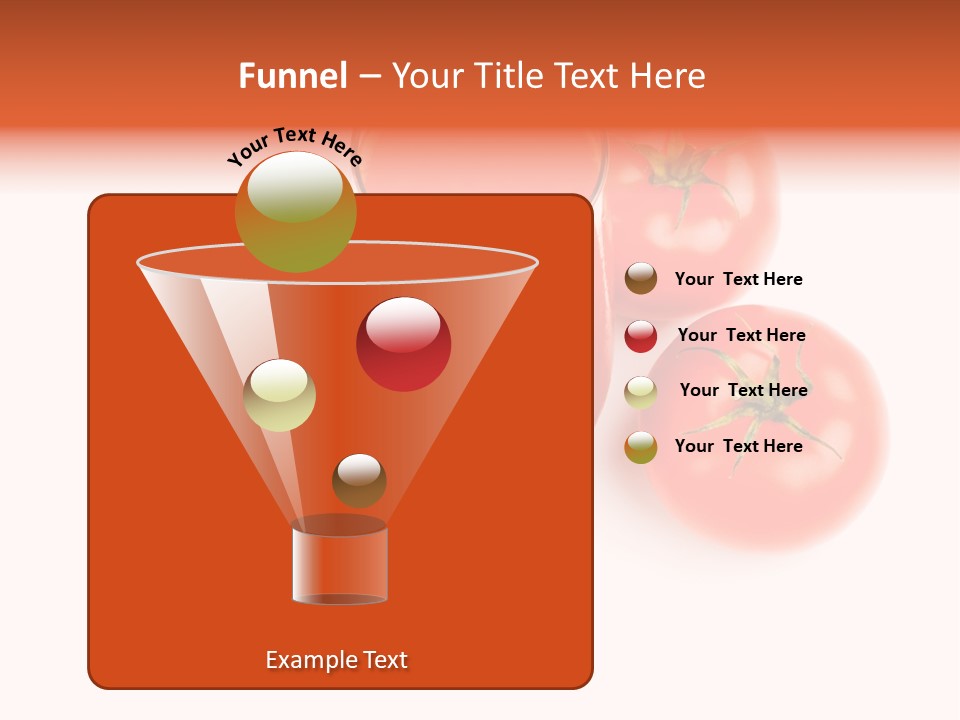 Funnel – Your Title Text Here

Your Text Here

Your Text Here

Your Text Here

Your Text Here

Your Text Here

Example Text